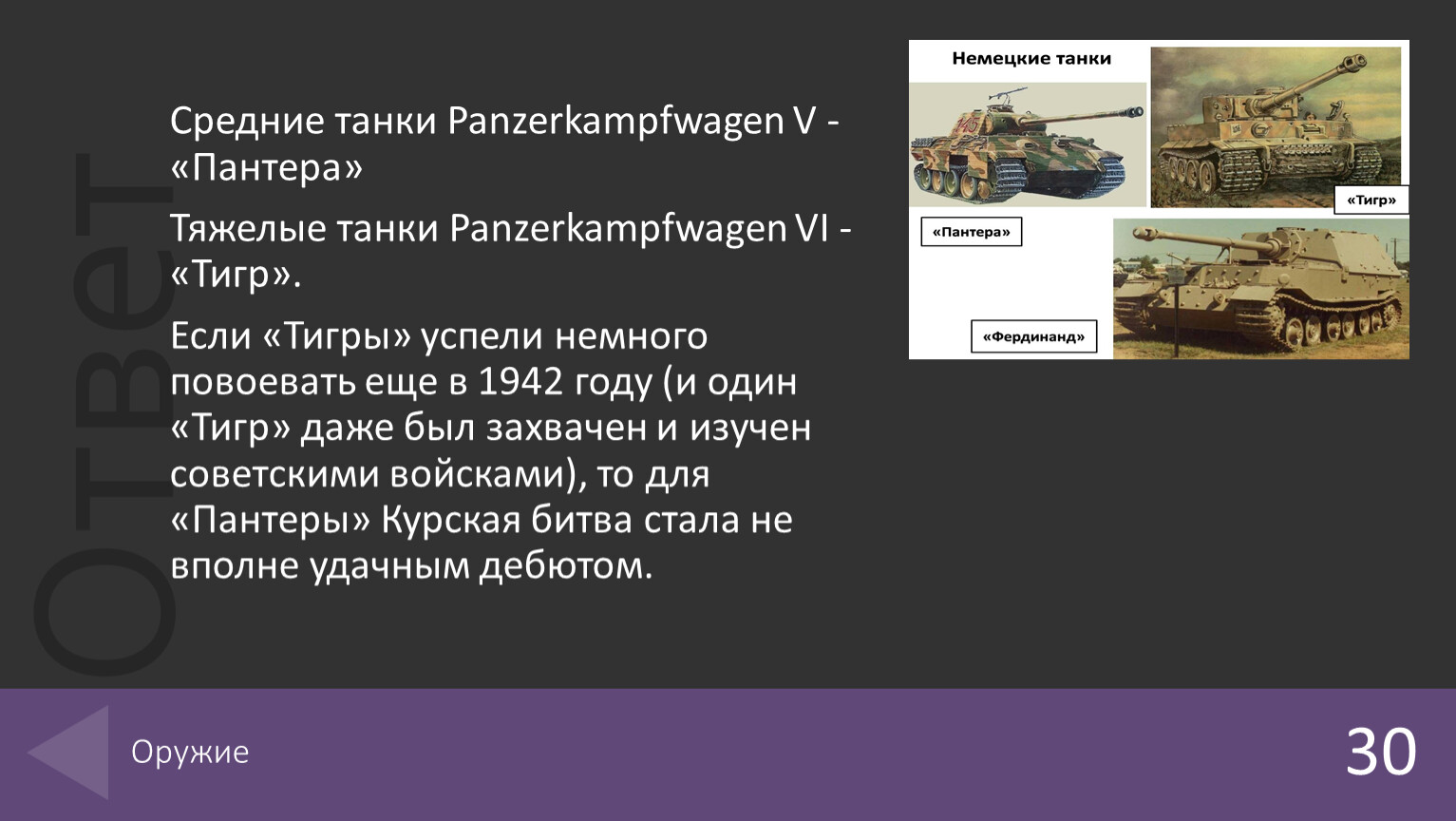 Ответ

Средние танки Panzerkampfwagen V - «Пантера»

Тяжелые танки Panzerkampfwagen VI - «Тигр».

Если «Тигры» успели немного повоевать еще в 1942 году (и один «Тигр» даже был захвачен и изучен советскими войсками), то для «Пантеры» Курская битва стала не вполне удачным дебютом.

Немецкие танки

«Тигр»

«Пантера»

«Фердинанд»

Оружие

30